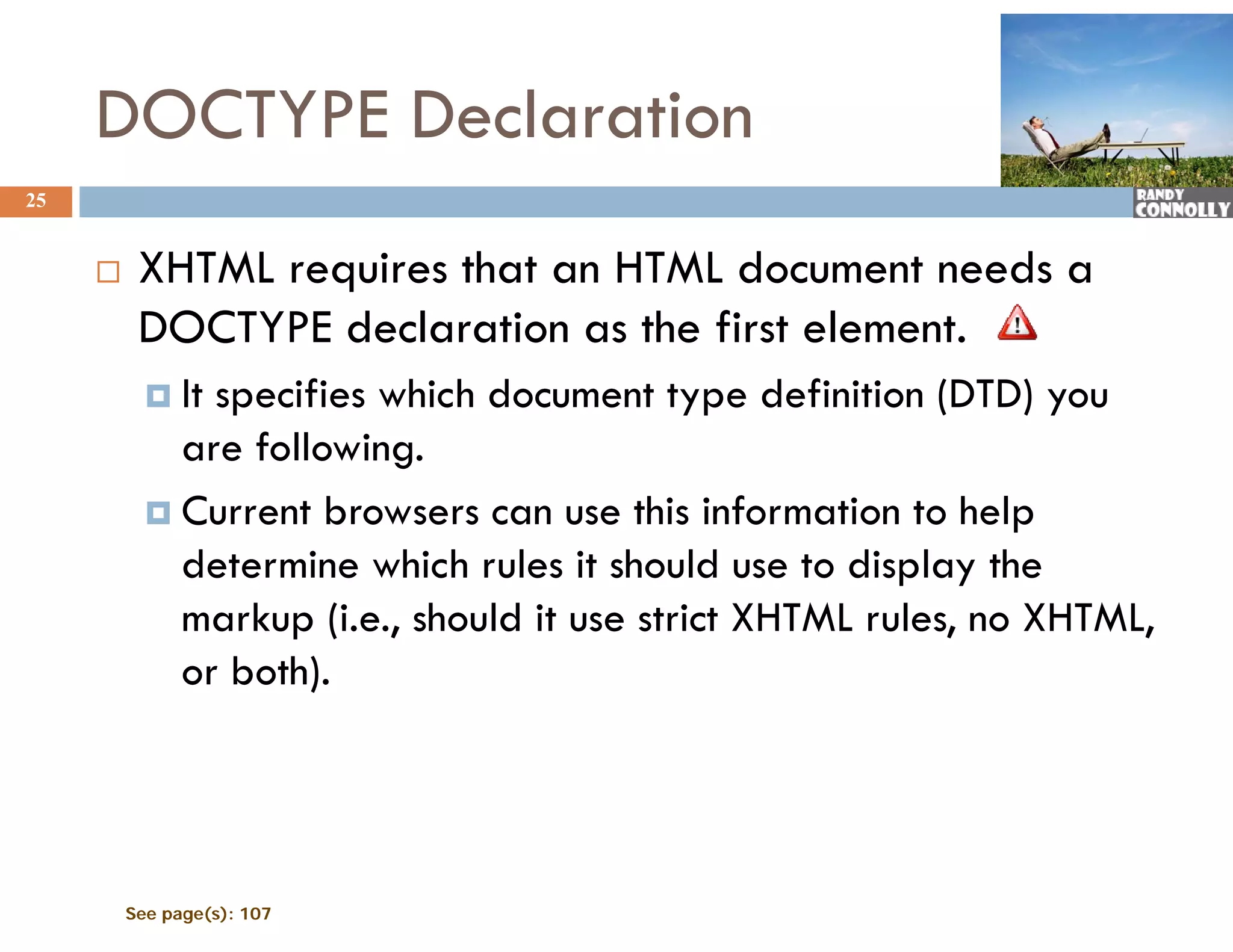 DOCTYPE Declaration

25

RANDY CONNOLLY

XHTML requires that an HTML document needs a DOCTYPE declaration as the first element.

It specifies which document type definition (DTD) you are following.

Current browsers can use this information to help determine which rules it should use to display the markup (i.e., should it use strict XHTML rules, no XHTML, or both).

See page(s): 107